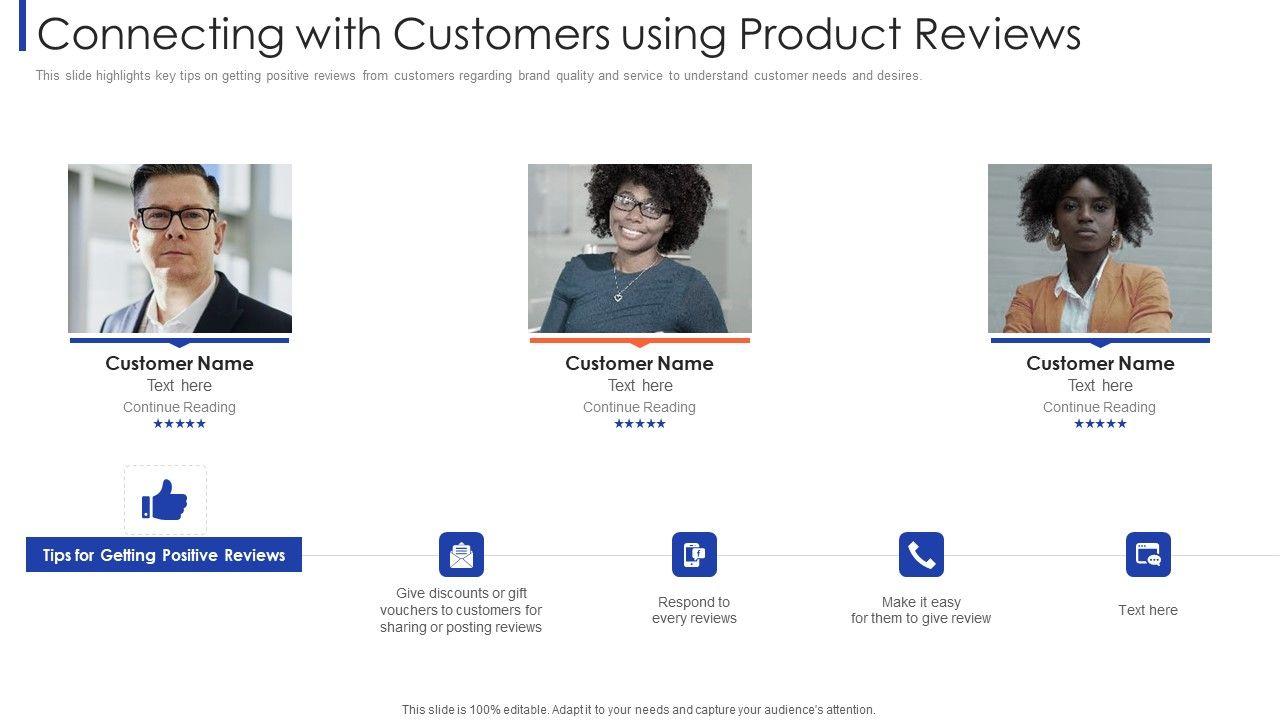 Connecting with Customers using Product Reviews

This slide highlights key tips on getting positive reviews from customers regarding brand quality and service to understand customer needs and desires.

Customer Name
Text here
Continue Reading
★★★★★

Customer Name
Text here
Continue Reading
★★★★★

Customer Name
Text here
Continue Reading
★★★★★

Tips for Getting Positive Reviews

Give discounts or gift vouchers to customers for sharing or posting reviews

Respond to every reviews

Make it easy for them to give review

Text here

This slide is 100% editable. Adapt it to your needs and capture your audience's attention.